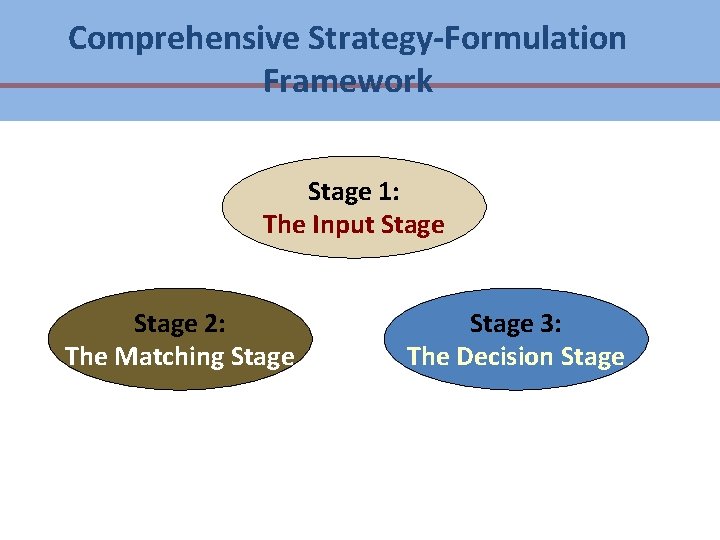 Comprehensive Strategy-Formulation Framework

Stage 1:
The Input Stage

Stage 2:
The Matching Stage

Stage 3:
The Decision Stage